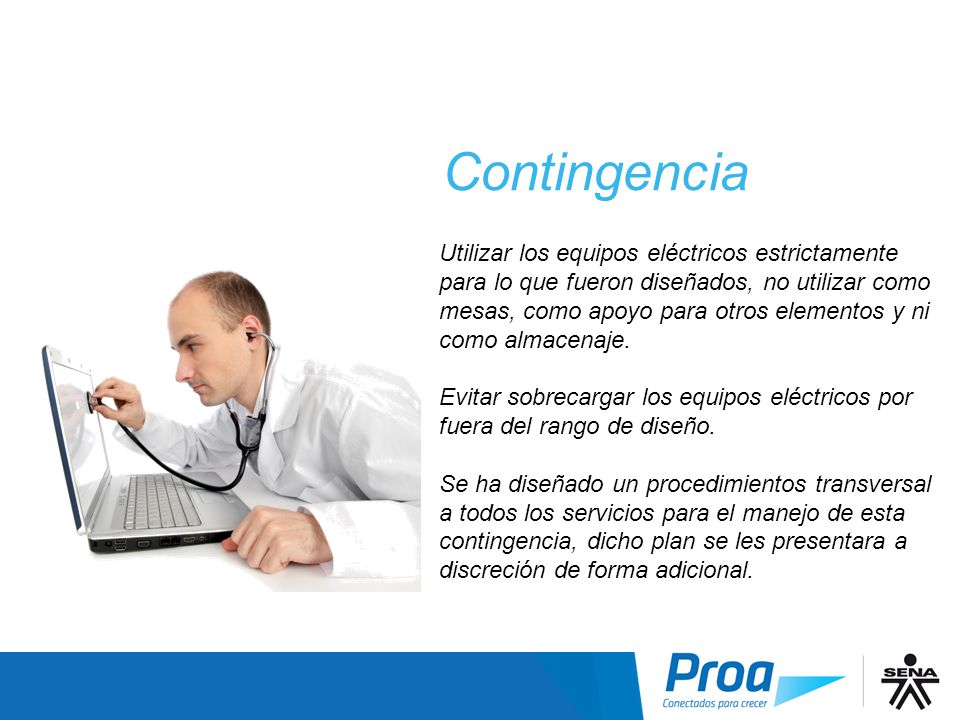 Contingencia

Utilizar los equipos eléctricos estrictamente para lo que fueron diseñados, no utilizar como mesas, como apoyo para otros elementos y ni como almacenaje.

Evitar sobrecargar los equipos eléctricos por fuera del rango de diseño.

Se ha diseñado un procedimientos transversal a todos los servicios para el manejo de esta contingencia, dicho plan se les presentara a discreción de forma adicional.

Proa
Conectados para crecer

SENA